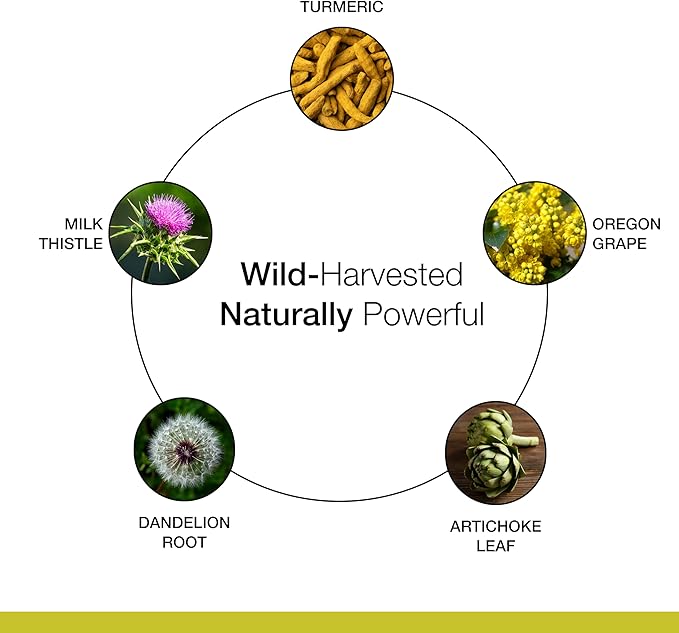 TURMERIC

MILK THISTLE

OREGON GRAPE

Wild-Harvested
Naturally Powerful

DANDELION ROOT

ARTICHOKE LEAF